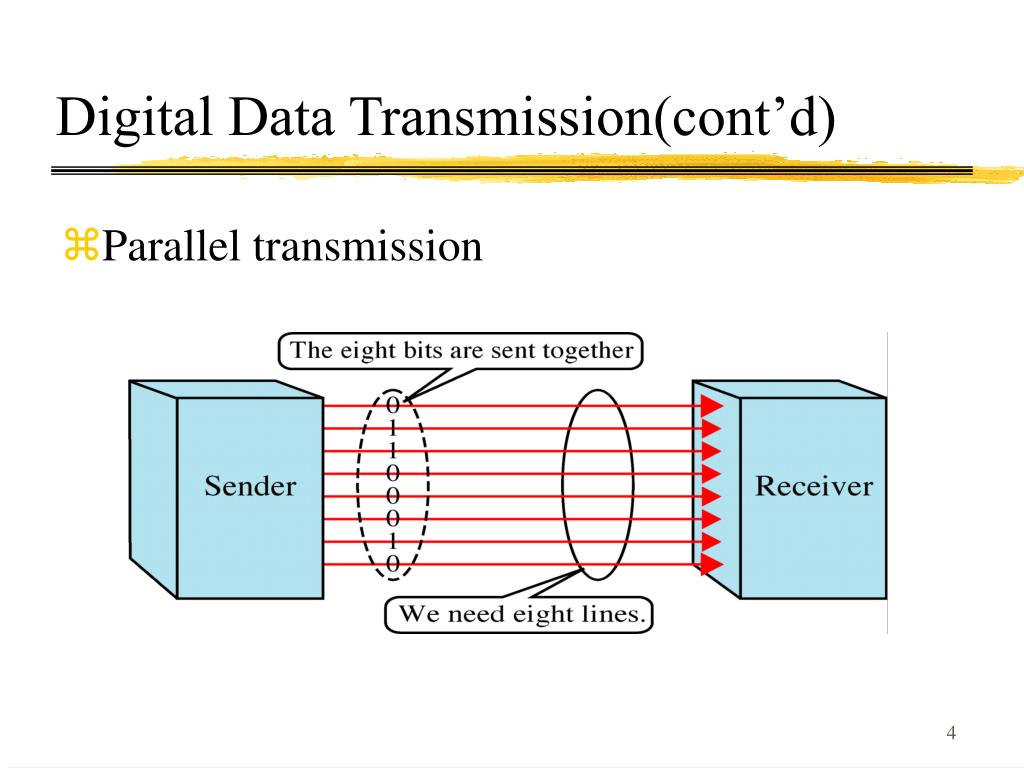 Digital Data Transmission(cont’d)

⌘Parallel transmission

The eight bits are sent together

Sender

0
1
1
0
0
0
1
0

Receiver

We need eight lines.

4